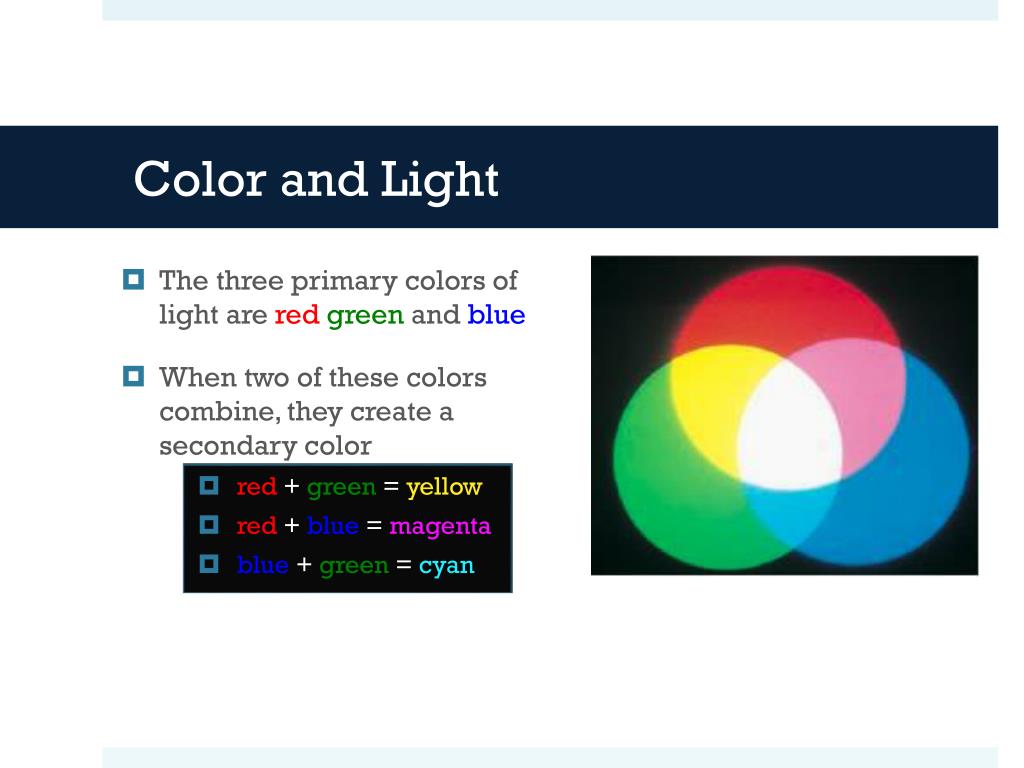 Color and Light

The three primary colors of light are red green and blue

When two of these colors combine, they create a secondary color

red + green = yellow

red + blue = magenta

blue + green = cyan